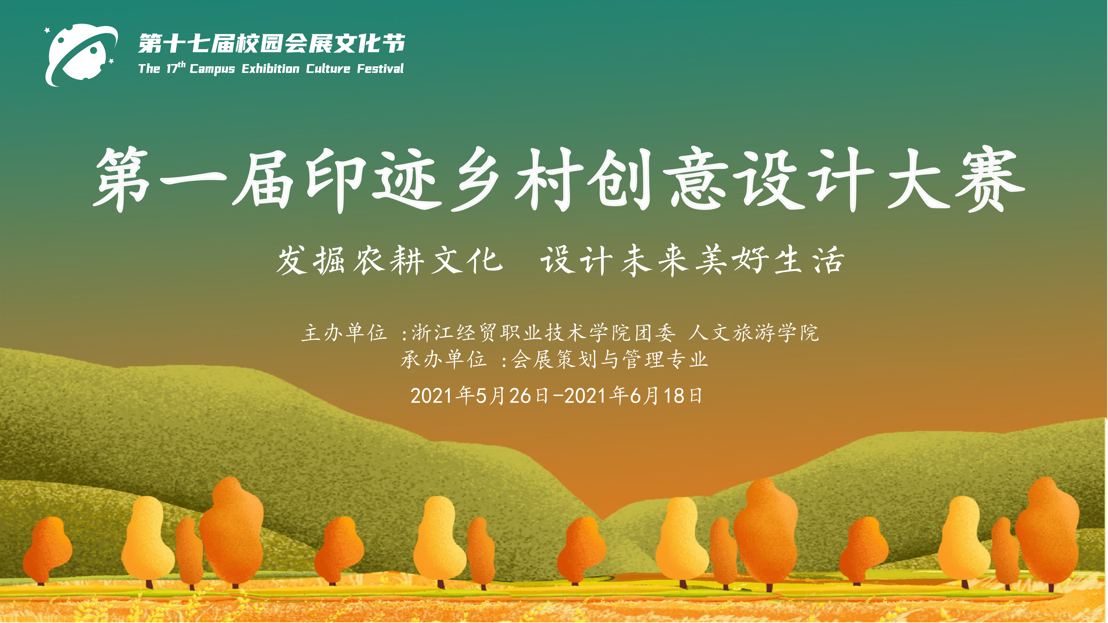 第十七届校园会展文化节
The 17$^{th}$ Campus Exhibition Culture Festival

第一届印迹乡村创意设计大赛

发掘农耕文化 设计未来美好生活

主办单位 :浙江经贸职业技术学院团委 人文旅游学院
承办单位 :会展策划与管理专业
2021年5月26日-2021年6月18日